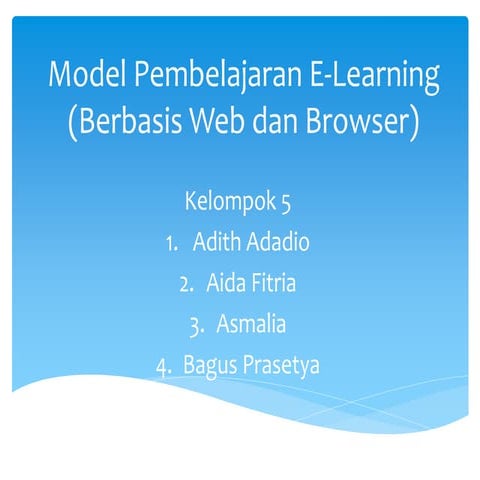 Model Pembelajaran E-Learning (Berbasis Web dan Browser)

Kelompok 5
1. Adith Adadio
2. Aida Fitria
3. Asmalia
4. Bagus Prasetya